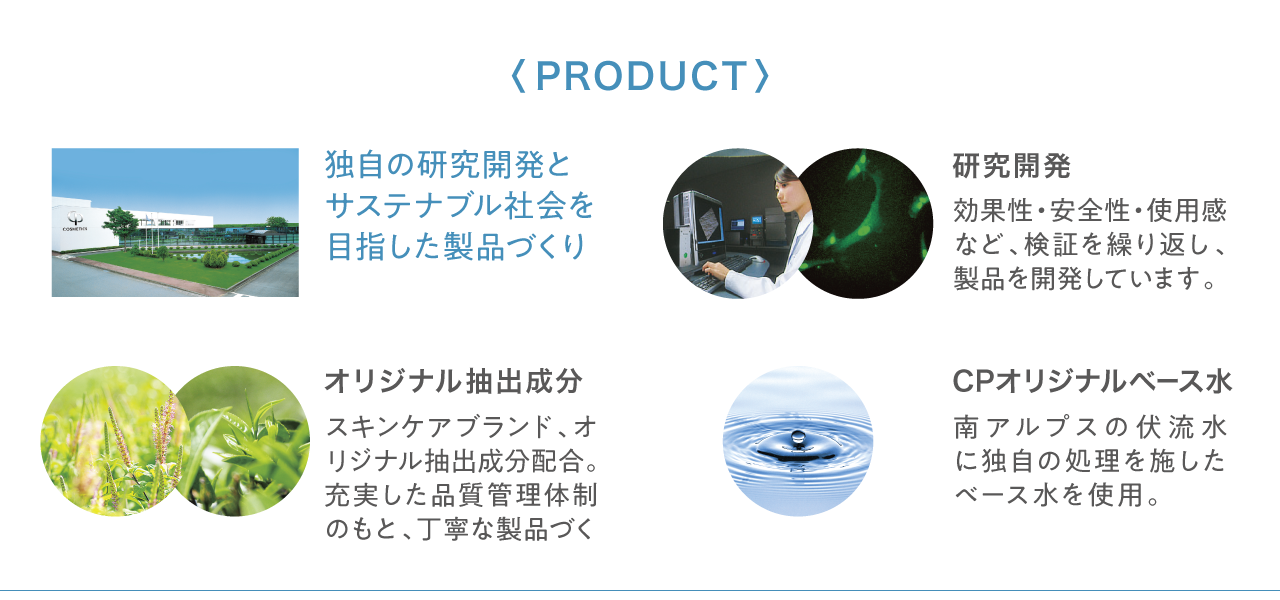 〈PRODUCT〉

COSMETICS

独自の研究開発とサステナブル社会を目指した製品づくり

研究開発

効果性・安全性・使用感など、検証を繰り返し、製品を開発しています。

オリジナル抽出成分

スキンケアブランド、オリジナル抽出成分配合。充実した品質管理体制のもと、丁寧な製品づく

CPオリジナルベース水

南アルプスの伏流水に独自の処理を施したベース水を使用。